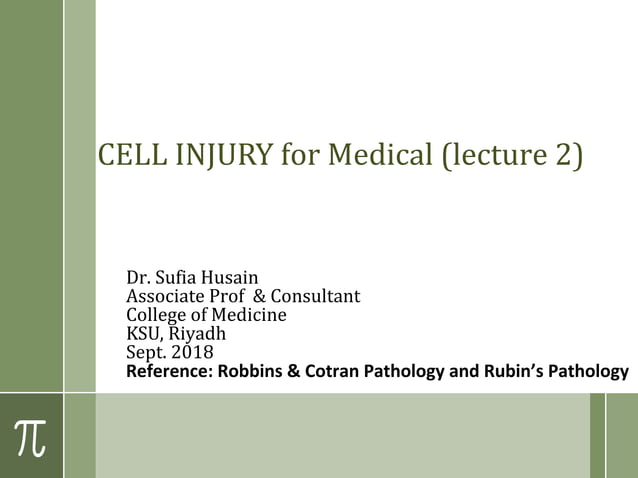 CELL INJURY for Medical (lecture 2)

Dr. Sufia Husain
Associate Prof & Consultant
College of Medicine
KSU, Riyadh
Sept. 2018
Reference: Robbins & Cotran Pathology and Rubin's Pathology

$\pi$